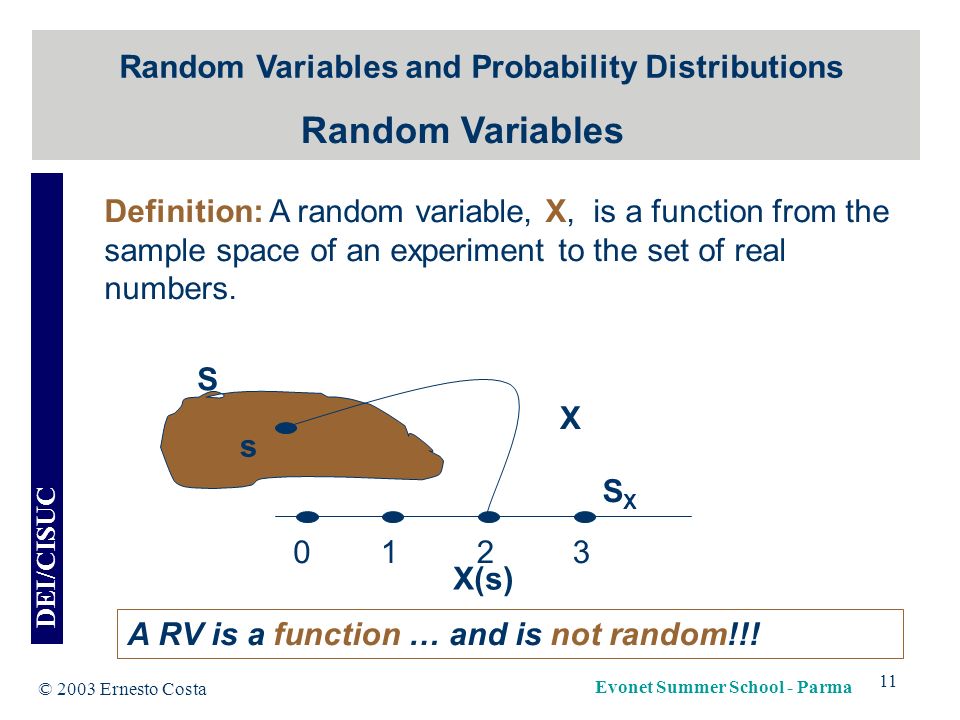 Random Variables and Probability Distributions

Random Variables

DEI/CISUC

Definition: A random variable, X, is a function from the sample space of an experiment to the set of real numbers.

S

s

X

$S_X$

0 1 2 3

X(s)

A RV is a function … and is not random!!!

© 2003 Ernesto Costa

Evonet Summer School - Parma

11